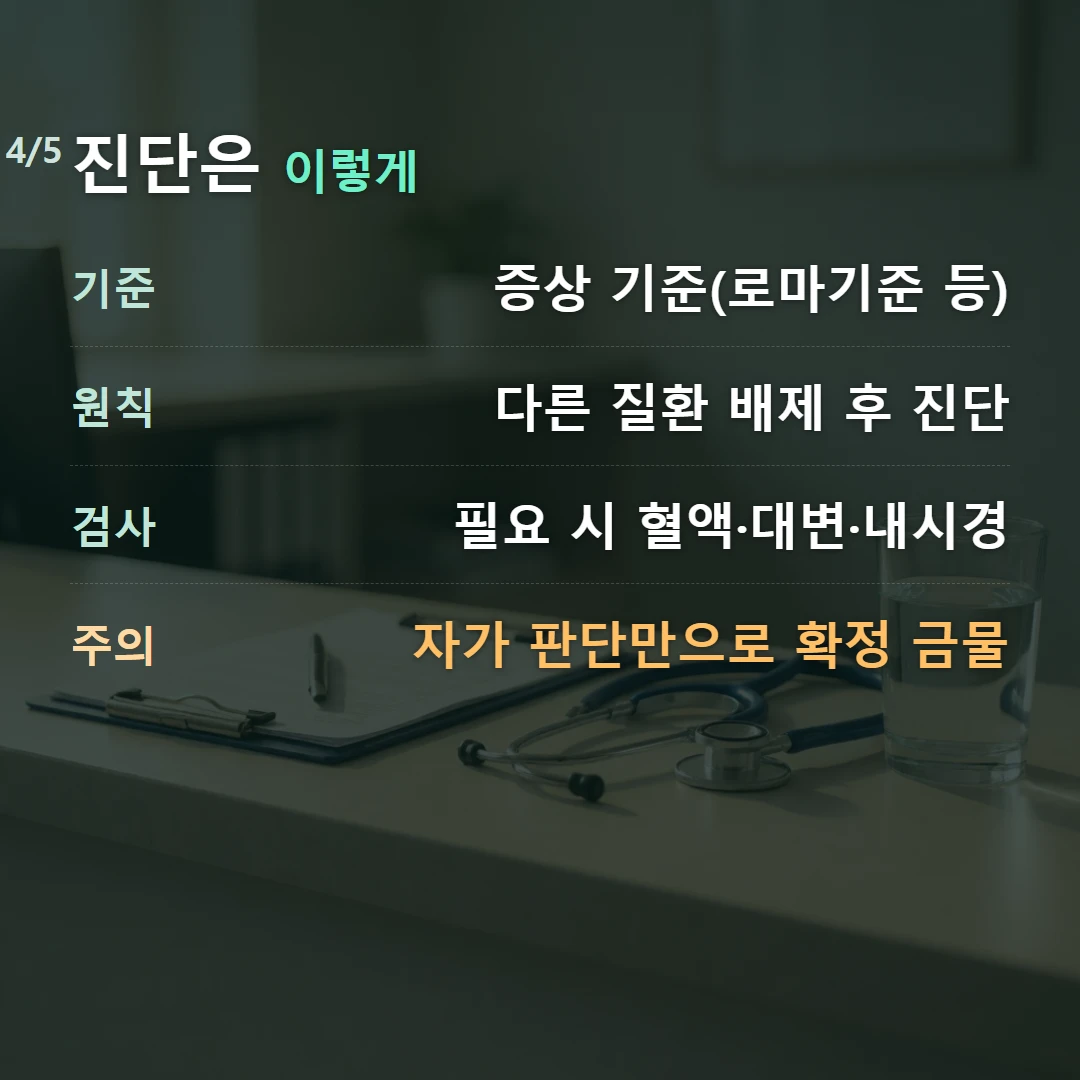 4/5 진단은 이렇게

| 기준 | 증상 기준(로마기준 등) |
|---|---|
| 원칙 | 다른 질환 배제 후 진단 |
| 검사 | 필요 시 혈액·대변·내시경 |
| 주의 | 자가 판단만으로 확정 금물 |